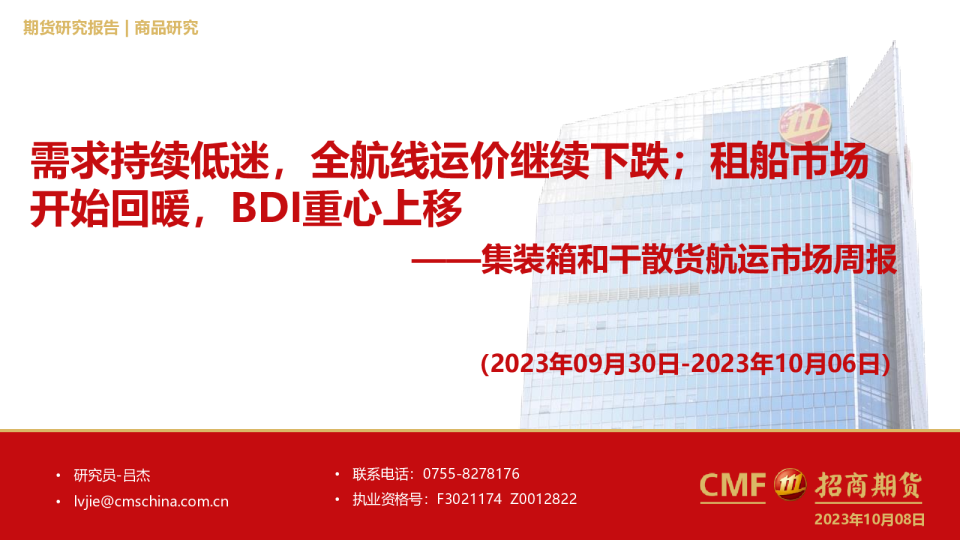 期货研究报告 | 商品研究

需求持续低迷，全航线运价继续下跌；租船市场开始回暖，BDI重心上移

——集装箱和干散货航运市场周报

(2023年09月30日-2023年10月06日)

• 研究员-吕杰
• lvjie@cmschina.com.cn

• 联系电话：0755-8278176
• 执业资格号：F3021174 Z0012822

CMF 招商期货

2023年10月08日